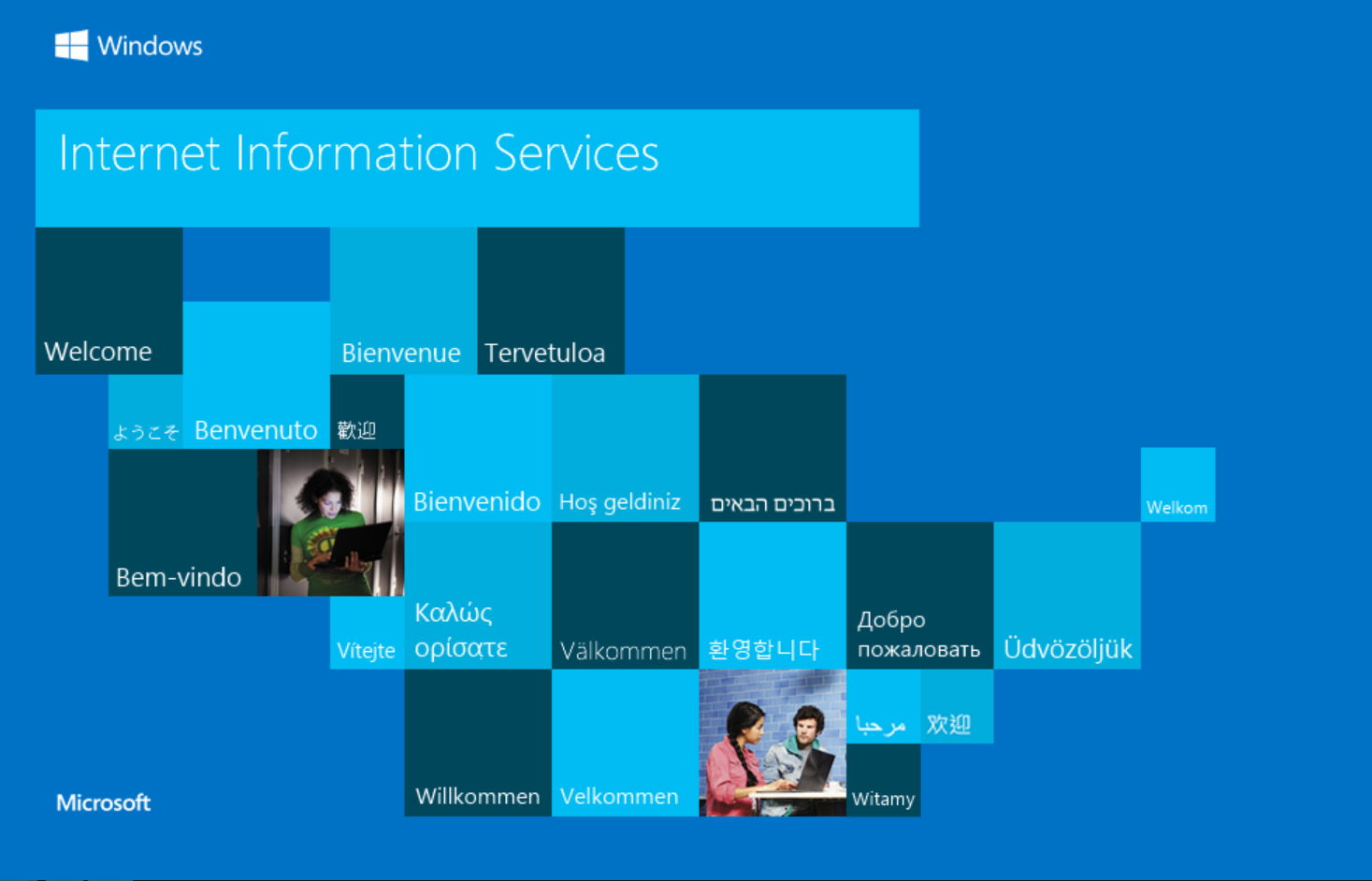 Windows

Internet Information Services

Welcome

Bienvenue

Tervetuloa

ようこそ

Benvenuto

歡迎

Bienvenido

Hoş geldiniz

ברוכים הבאים

Welkom

Bem-vindo

Vítejte

Καλώς ορίσατε

Välkommen

환영합니다

Добро пожаловать

Üdvözöljük

مرحبا

欢迎

Willkommen

Velkommen

Witamy

Microsoft